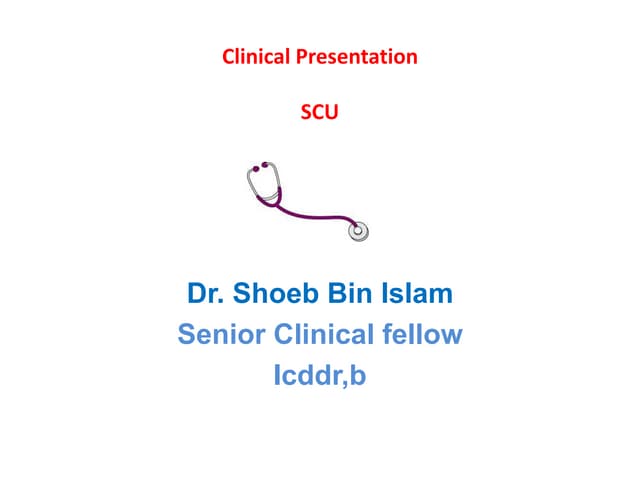 Clinical Presentation

SCU

Dr. Shoeb Bin Islam
Senior Clinical fellow
Icddr,b